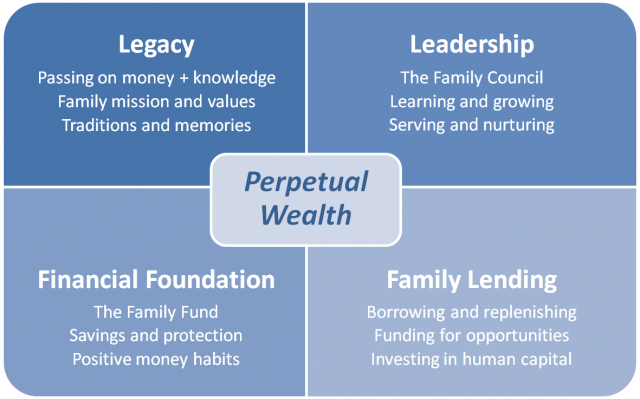 Legacy
Passing on money + knowledge
Family mission and values
Traditions and memories

Leadership
The Family Council
Learning and growing
Serving and nurturing

Perpetual Wealth

Financial Foundation
The Family Fund
Savings and protection
Positive money habits

Family Lending
Borrowing and replenishing
Funding for opportunities
Investing in human capital